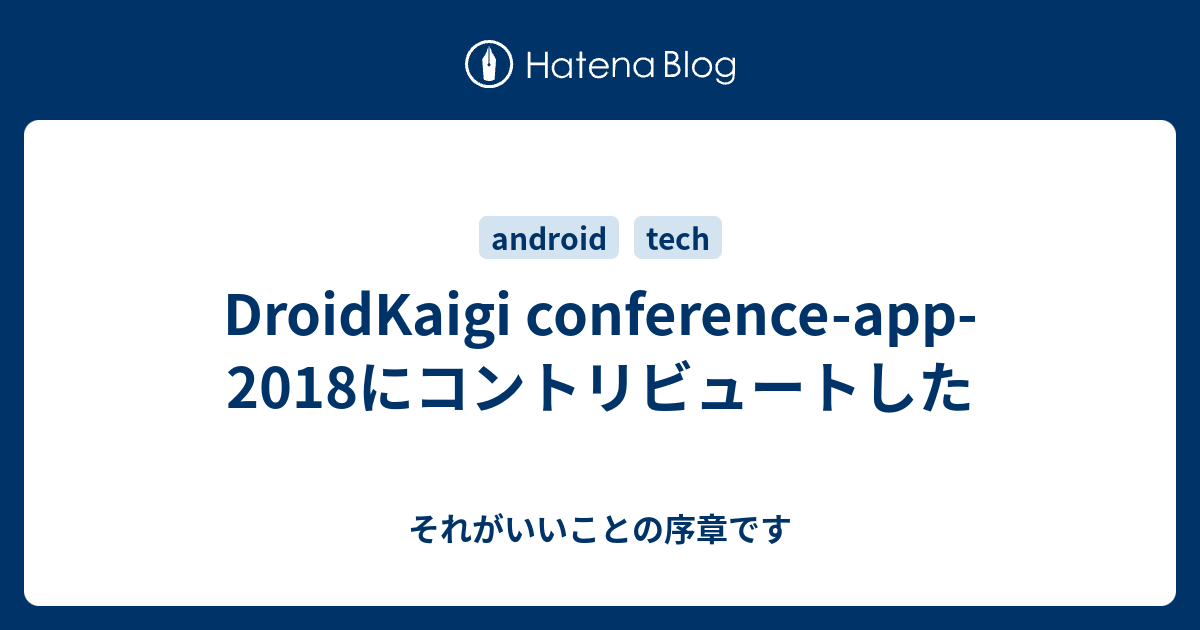 Hatena Blog

android tech

DroidKaigi conference-app-2018にコントリビュートした

それがいいことの序章です